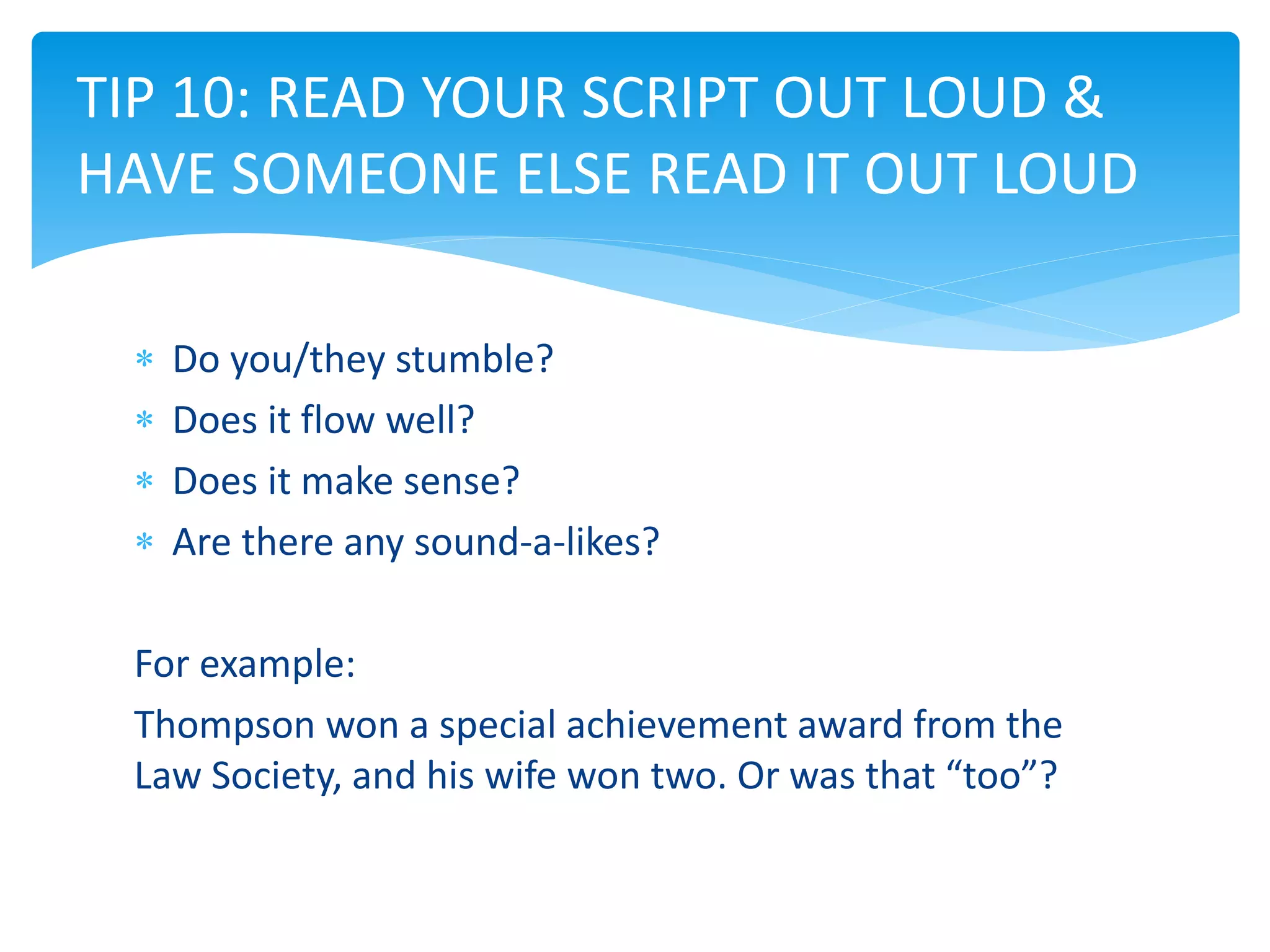 TIP 10: READ YOUR SCRIPT OUT LOUD & HAVE SOMEONE ELSE READ IT OUT LOUD

* Do you/they stumble?
* Does it flow well?
* Does it make sense?
* Are there any sound-a-likes?

For example:

Thompson won a special achievement award from the Law Society, and his wife won two. Or was that “too”?